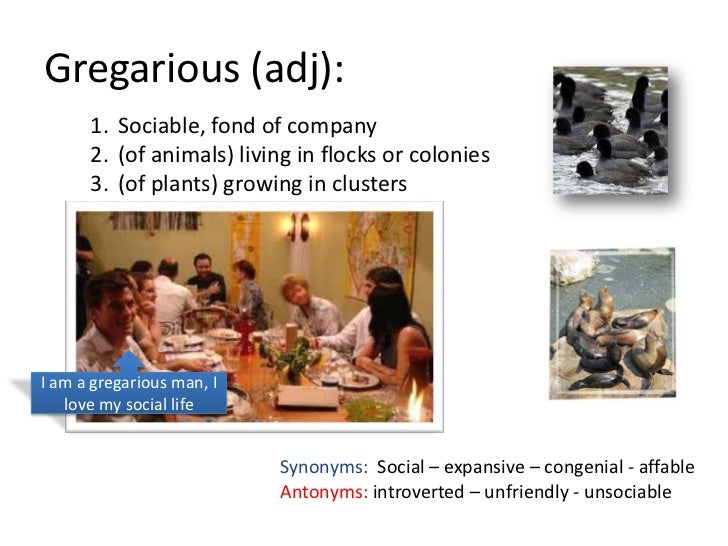 Gregarious (adj):

1. Sociable, fond of company
2. (of animals) living in flocks or colonies
3. (of plants) growing in clusters

I am a gregarious man, I love my social life

Synonyms: Social – expansive – congenial - affable
Antonyms: introverted – unfriendly - unsociable